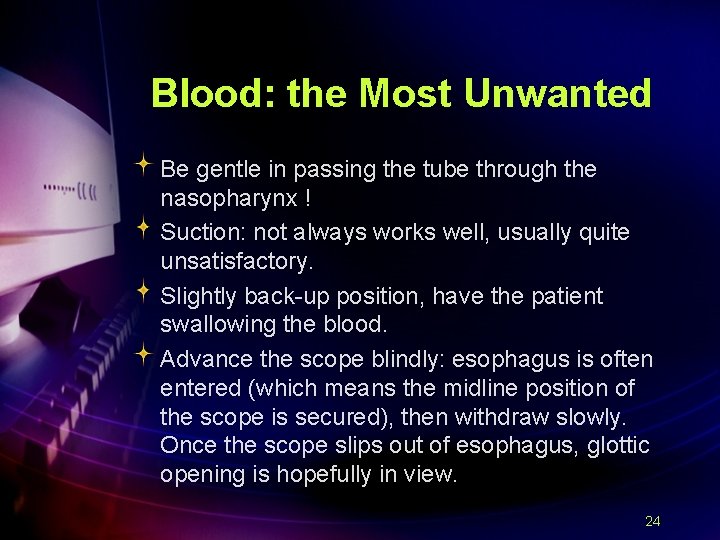 Blood: the Most Unwanted

Be gentle in passing the tube through the nasopharynx !

Suction: not always works well, usually quite unsatisfactory.

Slightly back-up position, have the patient swallowing the blood.

Advance the scope blindly: esophagus is often entered (which means the midline position of the scope is secured), then withdraw slowly. Once the scope slips out of esophagus, glottic opening is hopefully in view.

24